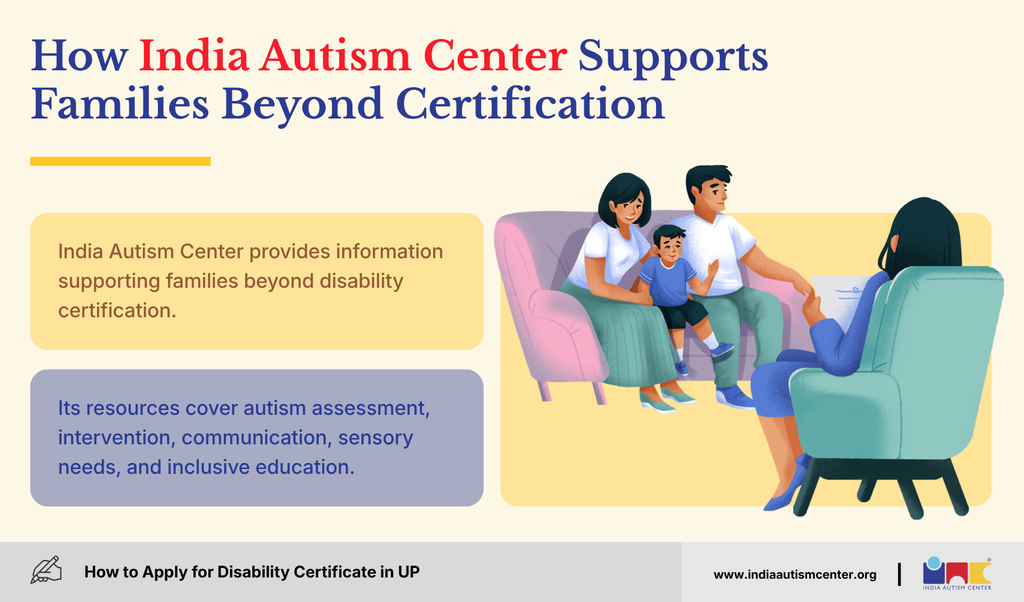 How India Autism Center Supports Families Beyond Certification

India Autism Center provides information supporting families beyond disability certification.

Its resources cover autism assessment, intervention, communication, sensory needs, and inclusive education.

How to Apply for Disability Certificate in UP

www.indiaautismcenter.org

INDIA AUTISM CENTER